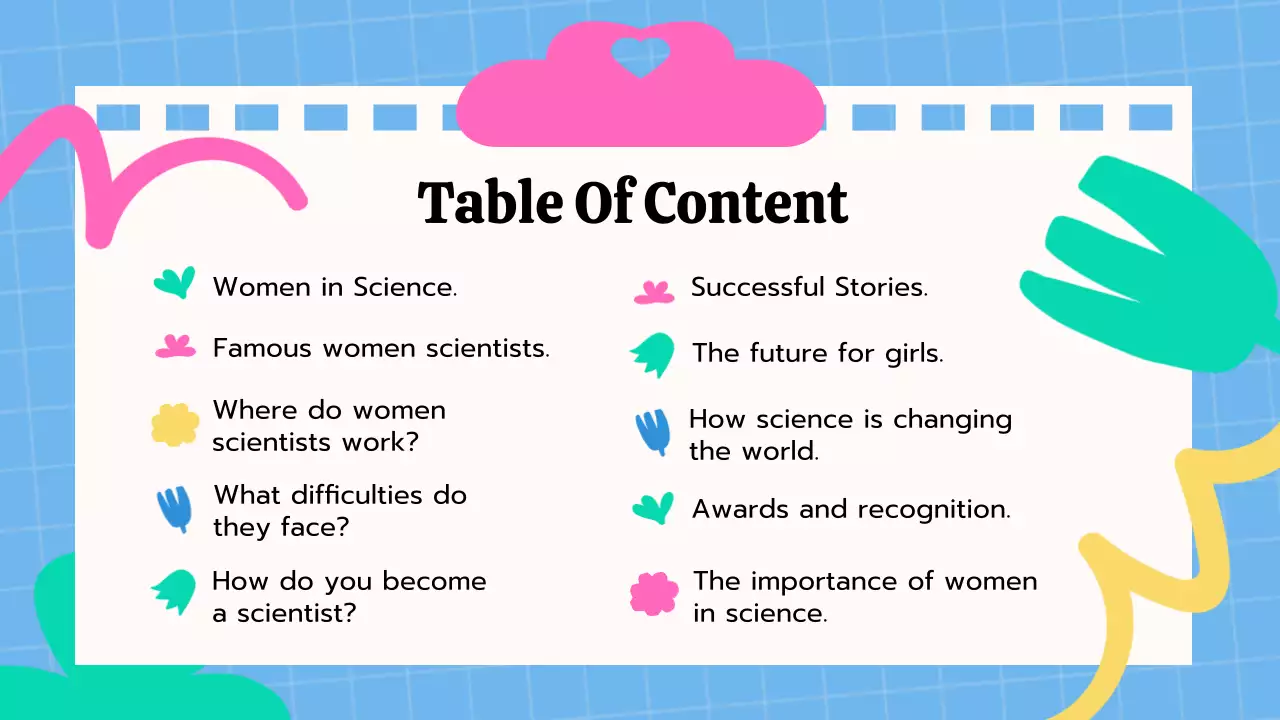 Table Of Content

Women in Science.

Famous women scientists.

Where do women scientists work?

What difficulties do they face?

How do you become a scientist?

Successful Stories.

The future for girls.

How science is changing the world.

Awards and recognition.

The importance of women in science.